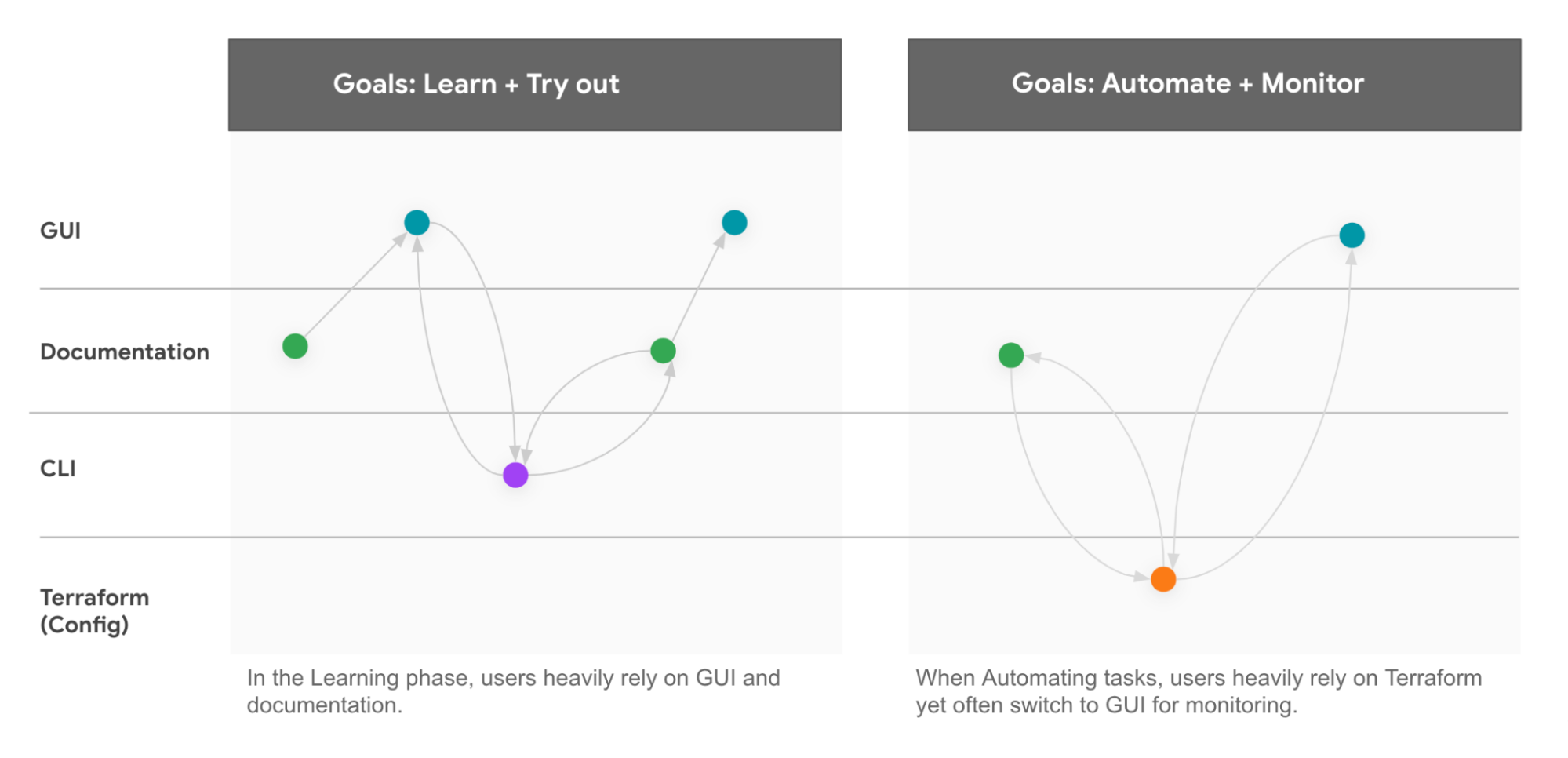 Goals: Learn + Try out

Goals: Automate + Monitor

GUI

Documentation

CLI

Terraform (Config)

In the Learning phase, users heavily rely on GUI and documentation.

When Automating tasks, users heavily rely on Terraform yet often switch to GUI for monitoring.